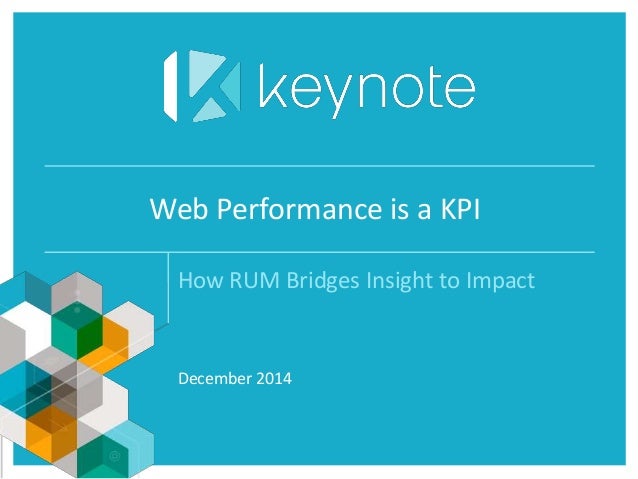 keynote

Web Performance is a KPI

How RUM Bridges Insight to Impact

December 2014